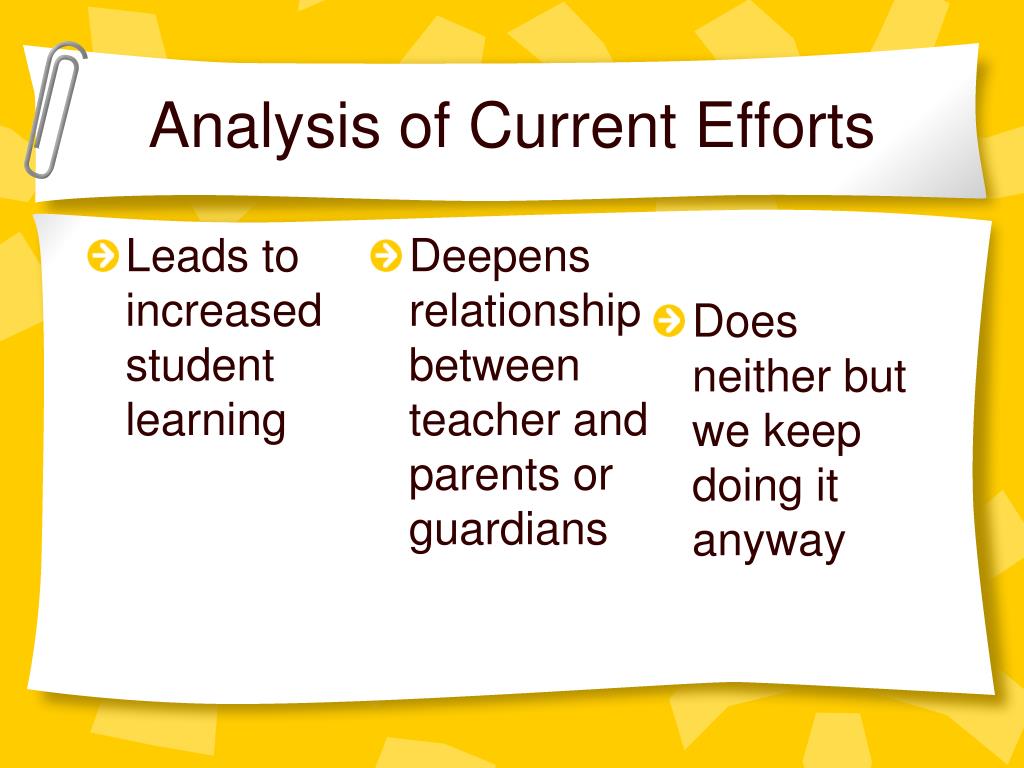 Analysis of Current Efforts

Leads to increased student learning

Deepens relationship between teacher and parents or guardians

Does neither but we keep doing it anyway